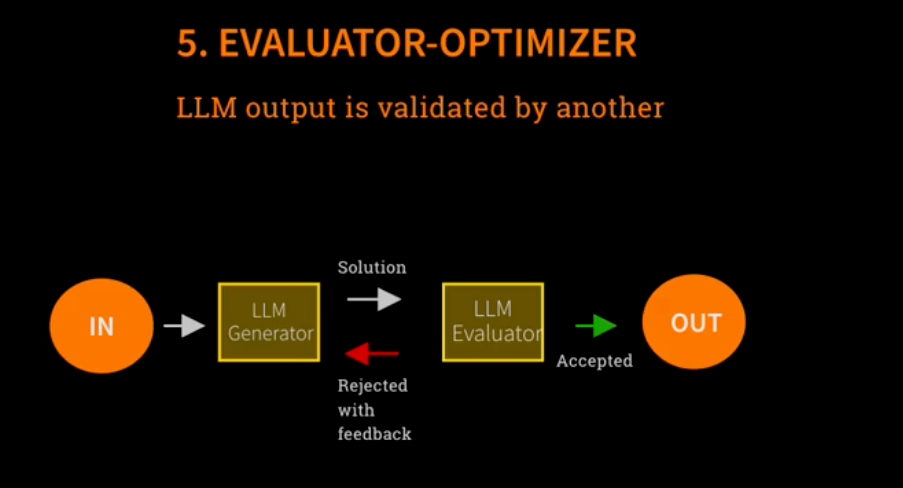 5. EVALUATOR-OPTIMIZER

LLM output is validated by another

IN

LLM Generator

Solution

Rejected with feedback

LLM Evaluator

Accepted

OUT